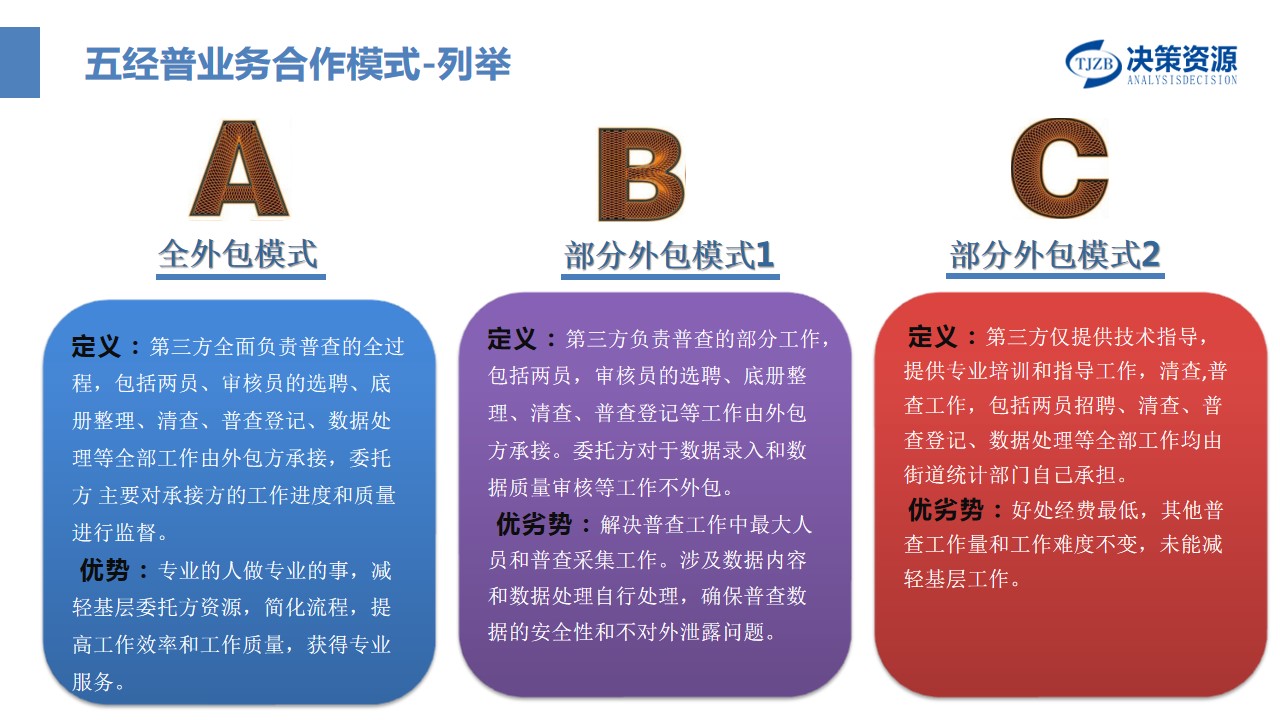 五经普业务合作模式-列举

TJZB 决策资源 ANALYSISDECISION

A

全外包模式

定义：第三方全面负责普查的全过程，包括两员、审核员的选聘、底册整理、清查、普查登记、数据处理等全部工作由外包方承接，委托方 主要对承接方的工作进度和质量进行监督。

优势：专业的人做专业的事，减轻基层委托方资源，简化流程，提高工作效率和工作质量，获得专业服务。

B

部分外包模式1

定义：第三方负责普查的部分工作，包括两员，审核员的选聘、底册整理、清查、普查登记等工作由外包方承接。委托方对于数据录入和数据质量审核等工作不外包。

优劣势：解决普查工作中最大人员和普查采集工作。涉及数据内容和数据处理自行处理，确保普查数据的安全性和不对外泄露问题。

C

部分外包模式2

定义：第三方仅提供技术指导，提供专业培训和指导工作，清查,普查工作，包括两员招聘、清查、普查登记、数据处理等全部工作均由街道统计部门自己承担。

优劣势：好处经费最低，其他普查工作量和工作难度不变，未能减轻基层工作。